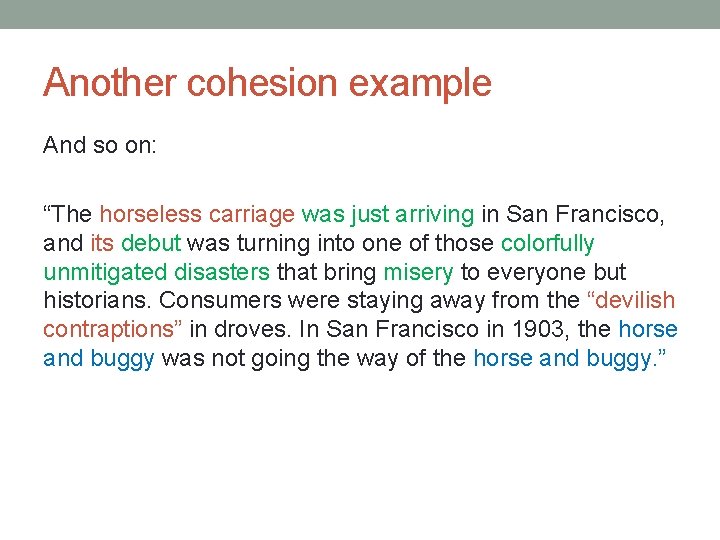 Another cohesion example

And so on:

“The horseless carriage was just arriving in San Francisco, and its debut was turning into one of those colorfully unmitigated disasters that bring misery to everyone but historians. Consumers were staying away from the “devilish contraptions” in droves. In San Francisco in 1903, the horse and buggy was not going the way of the horse and buggy.”